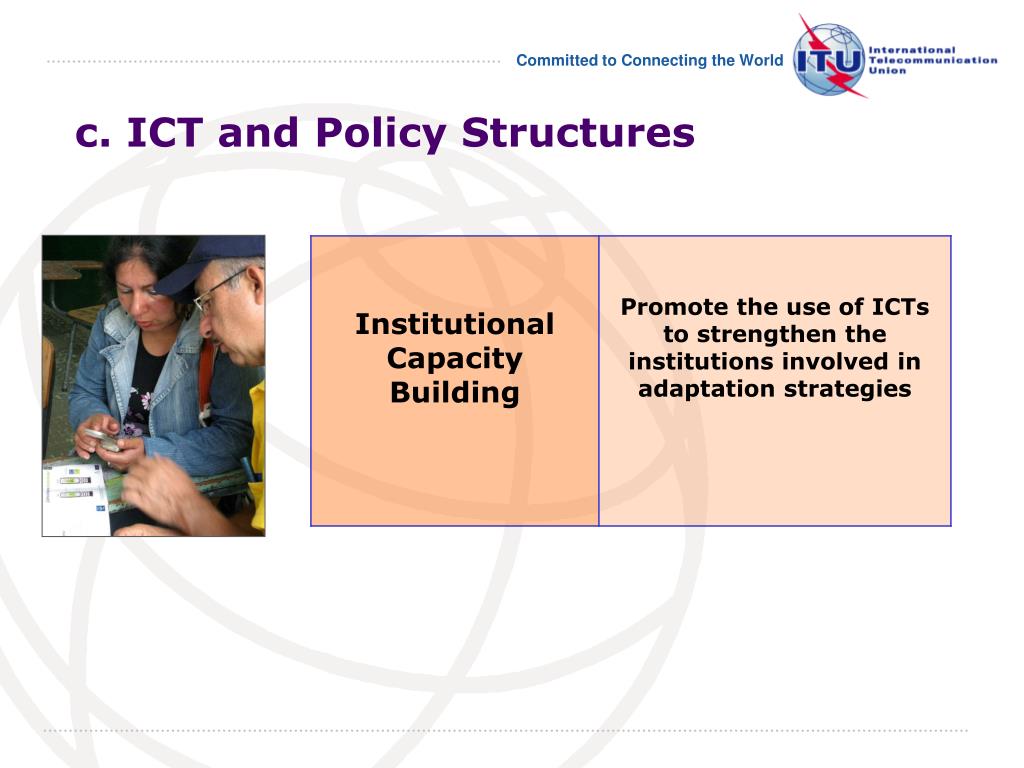 Committed to Connecting the World

ITU International Telecommunication Union

c. ICT and Policy Structures

| Institutional Capacity Building | Promote the use of ICTs to strengthen the institutions involved in adaptation strategies |
|---|---|